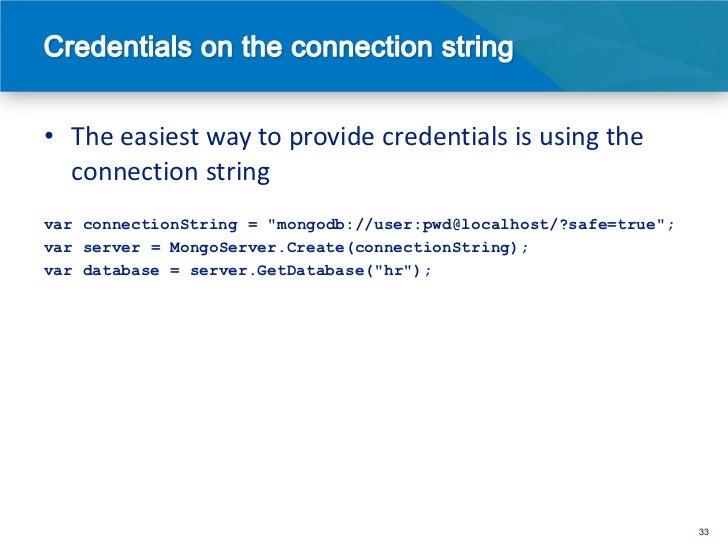 Credentials on the connection string

• The easiest way to provide credentials is using the connection string

var connectionString = "mongodb://user:pwd@localhost/?safe=true";
var server = MongoServer.Create(connectionString);
var database = server.GetDatabase("hr");

33